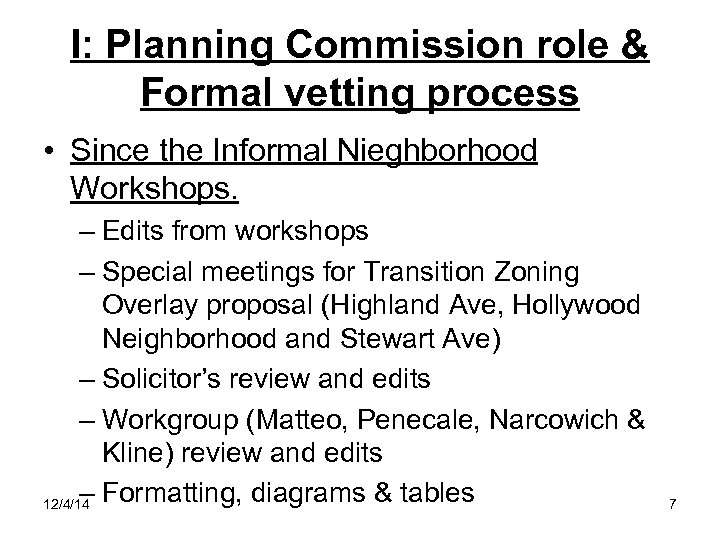 I: Planning Commission role & Formal vetting process

• Since the Informal Nieghborhood Workshops.
– Edits from workshops
– Special meetings for Transition Zoning Overlay proposal (Highland Ave, Hollywood Neighborhood and Stewart Ave)
– Solicitor's review and edits
– Workgroup (Matteo, Penecale, Narcowich & Kline) review and edits
– Formatting, diagrams & tables

12/4/14

7